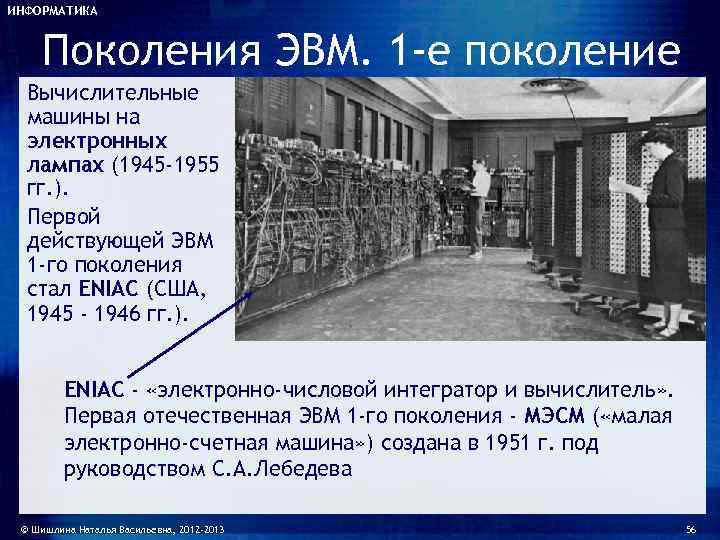 ИНФОРМАТИКА

Поколения ЭВМ. 1-е поколение

Вычислительные машины на электронных лампах (1945-1955 гг.).

Первой действующей ЭВМ 1-го поколения стал ENIAC (США, 1945 - 1946 гг.).

ENIAC - «электронно-числовой интегратор и вычислитель». Первая отечественная ЭВМ 1-го поколения - МЭСМ («малая электронно-счетная машина») создана в 1951 г. под руководством С.А.Лебедева

© Шишлина Наталья Васильевна, 2012-2013

56